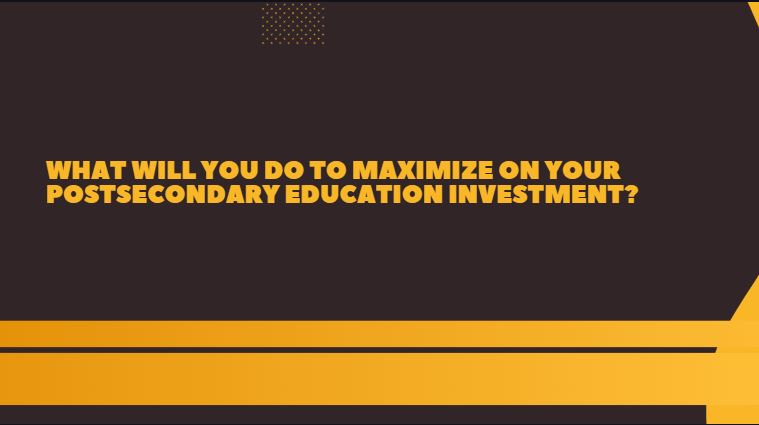 WHAT WILL YOU DO TO MAXIMIZE ON YOUR POSTSECONDARY EDUCATION INVESTMENT?